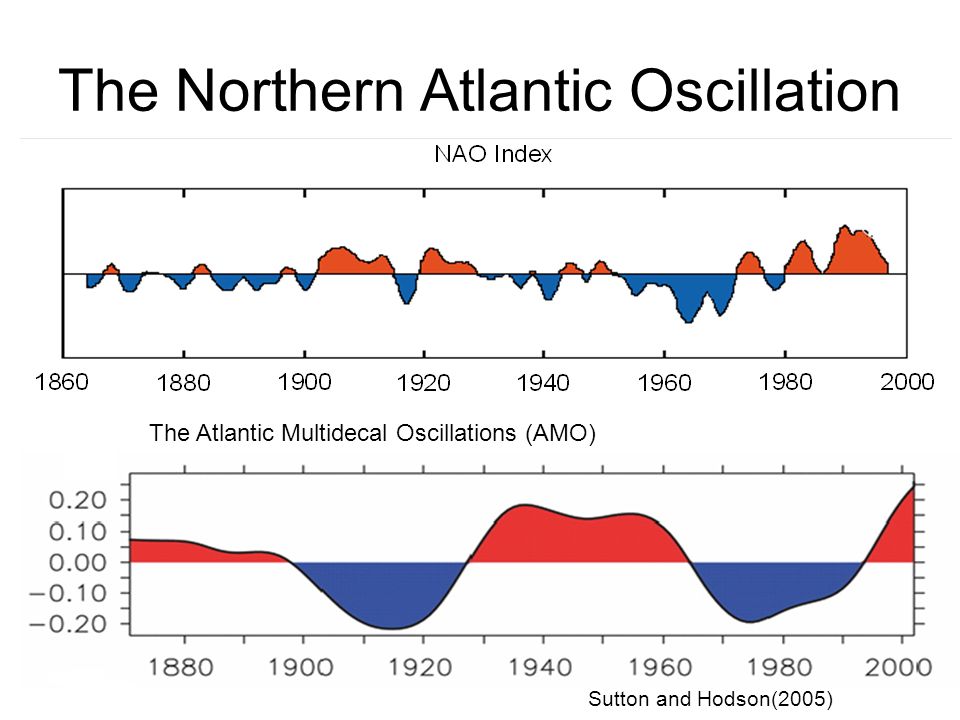 The Northern Atlantic Oscillation

NAO Index

1860 1880 1900 1920 1940 1960 1980 2000

The Atlantic Multidecal Oscillations (AMO)

0.20
0.10
0.00
−0.10
−0.20

1880 1900 1920 1940 1960 1980 2000

Sutton and Hodson(2005)